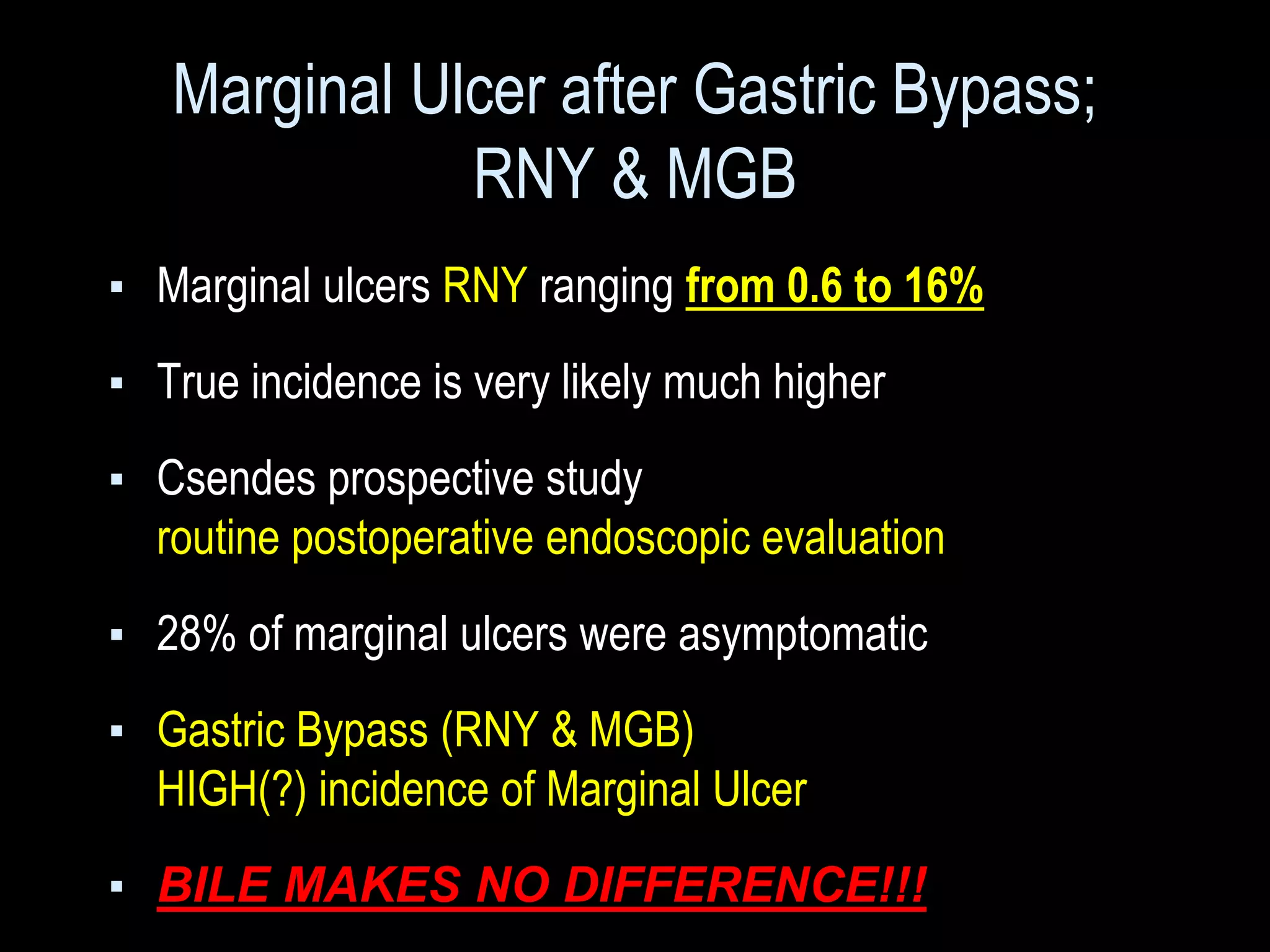 Marginal Ulcer after Gastric Bypass; RNY & MGB

▪ Marginal ulcers RNY ranging from 0.6 to 16%

▪ True incidence is very likely much higher

▪ Csendes prospective study
routine postoperative endoscopic evaluation

▪ 28% of marginal ulcers were asymptomatic

▪ Gastric Bypass (RNY & MGB)
HIGH(?) incidence of Marginal Ulcer

▪ BILE MAKES NO DIFFERENCE!!!